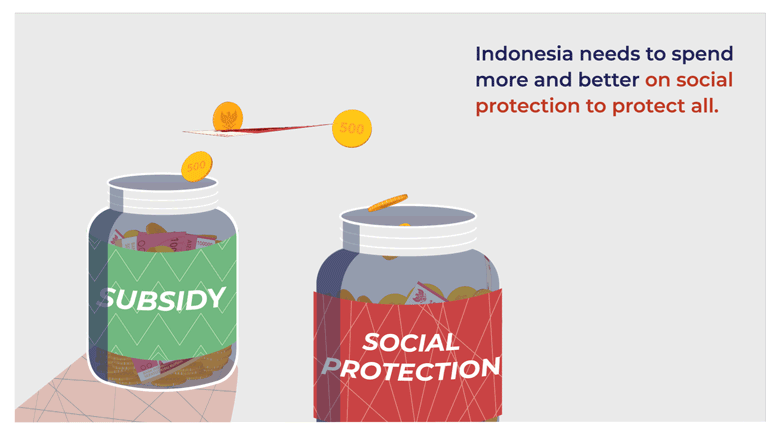 Indonesia needs to spend more and better on social protection to protect all.

500

500

SUBSIDY

SOCIAL PROTECTION